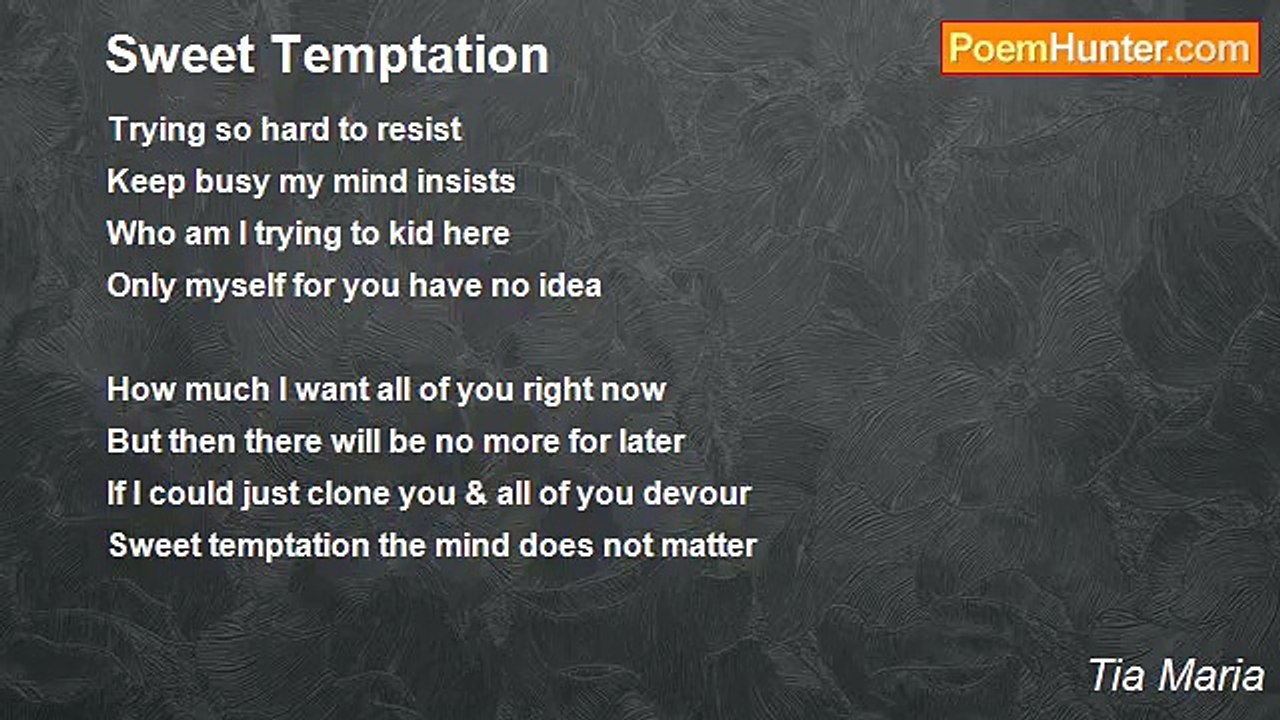 Sweet Temptation

PoemHunter.com

Trying so hard to resist
Keep busy my mind insists
Who am I trying to kid here
Only myself for you have no idea

How much I want all of you right now
But then there will be no more for later
If I could just clone you & all of you devour
Sweet temptation the mind does not matter

Tia Maria